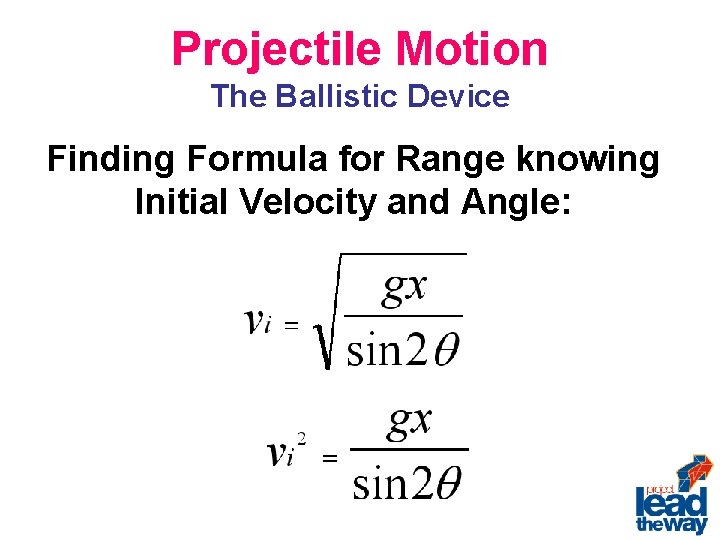 Projectile Motion
The Ballistic Device

Finding Formula for Range knowing Initial Velocity and Angle:

$v_i = \sqrt{\frac{gx}{\sin 2\theta}}$

$v_i^2 = \frac{gx}{\sin 2\theta}$

project lead the way